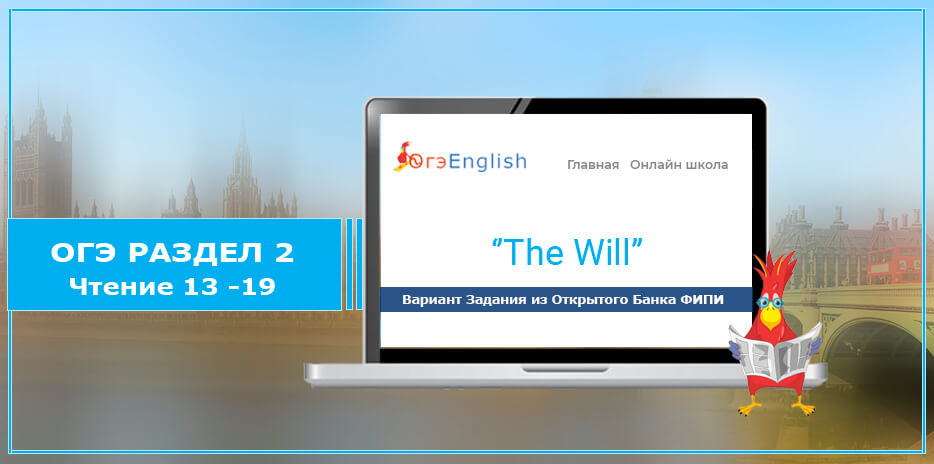 ОГЭ РАЗДЕЛ 2
Чтение 13 -19

ОгэEnglish

Главная Онлайн школа

“The Will”

Вариант Задания из Открытого Банка ФИПИ